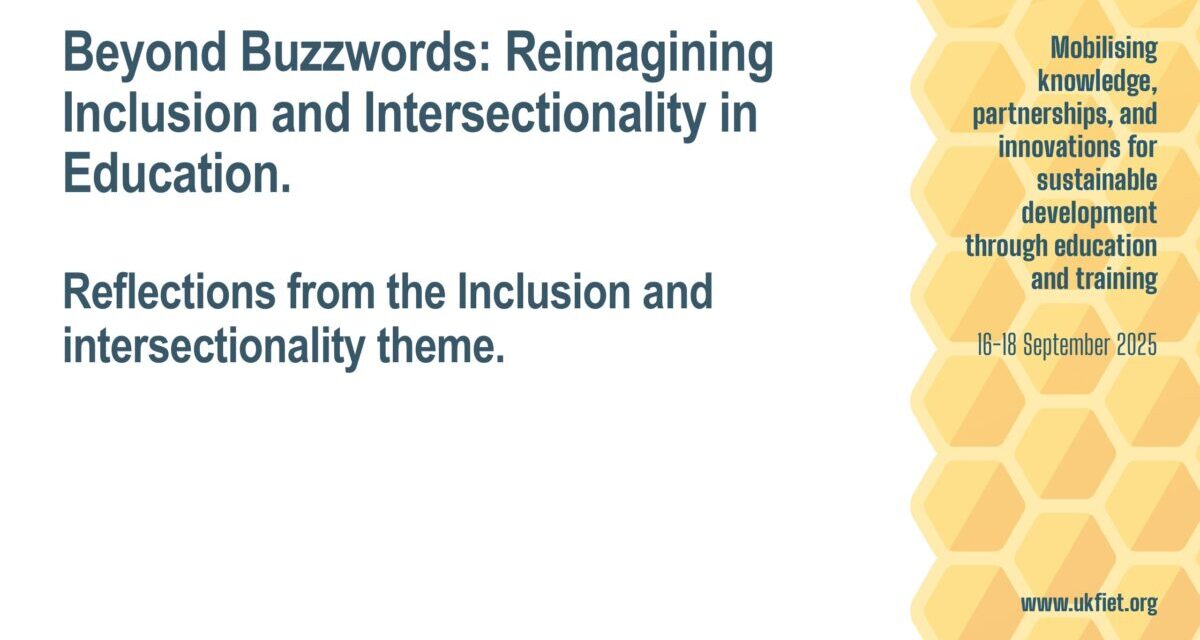 Beyond Buzzwords: Reimagining Inclusion and Intersectionality in Education.

Reflections from the Inclusion and intersectionality theme.

Mobilising knowledge, partnerships, and innovations for sustainable development through education and training

16-18 September 2025

www.ukfiet.org